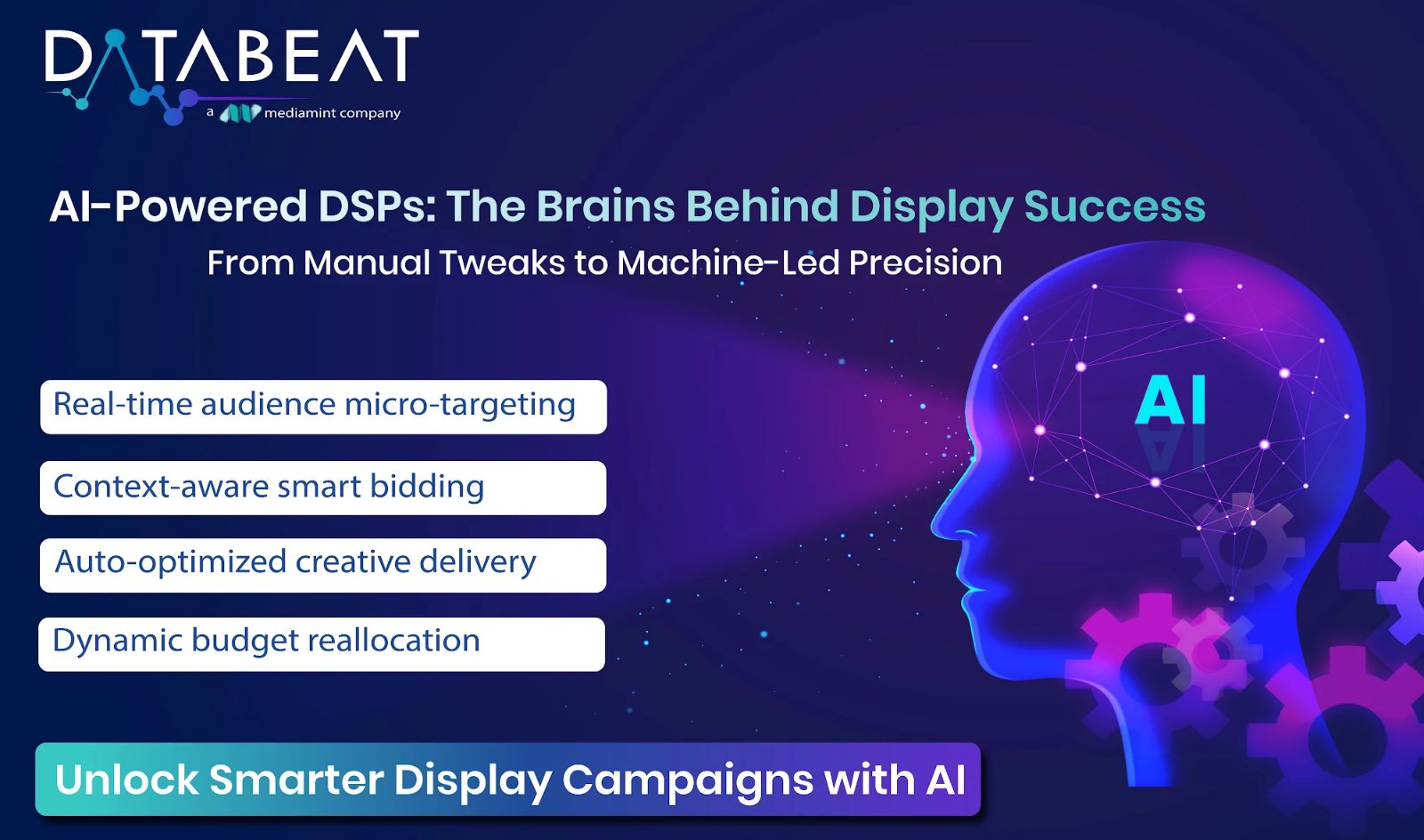 DATABEAT
a mediamint company

AI-Powered DSPs: The Brains Behind Display Success
From Manual Tweaks to Machine-Led Precision

Real-time audience micro-targeting

Context-aware smart bidding

Auto-optimized creative delivery

Dynamic budget reallocation

AI

Unlock Smarter Display Campaigns with AI